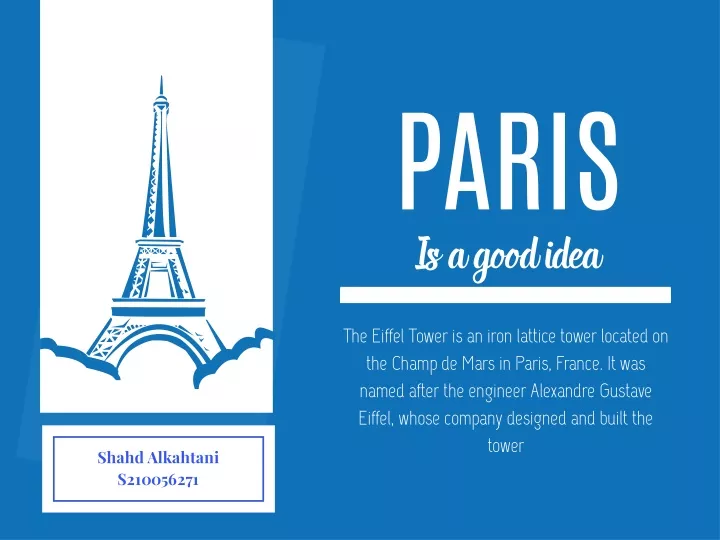 PARIS

Is a good idea

The Eiffel Tower is an iron lattice tower located on the Champ de Mars in Paris, France. It was named after the engineer Alexandre Gustave Eiffel, whose company designed and built the tower

Shahd Alkahtani
S210056271